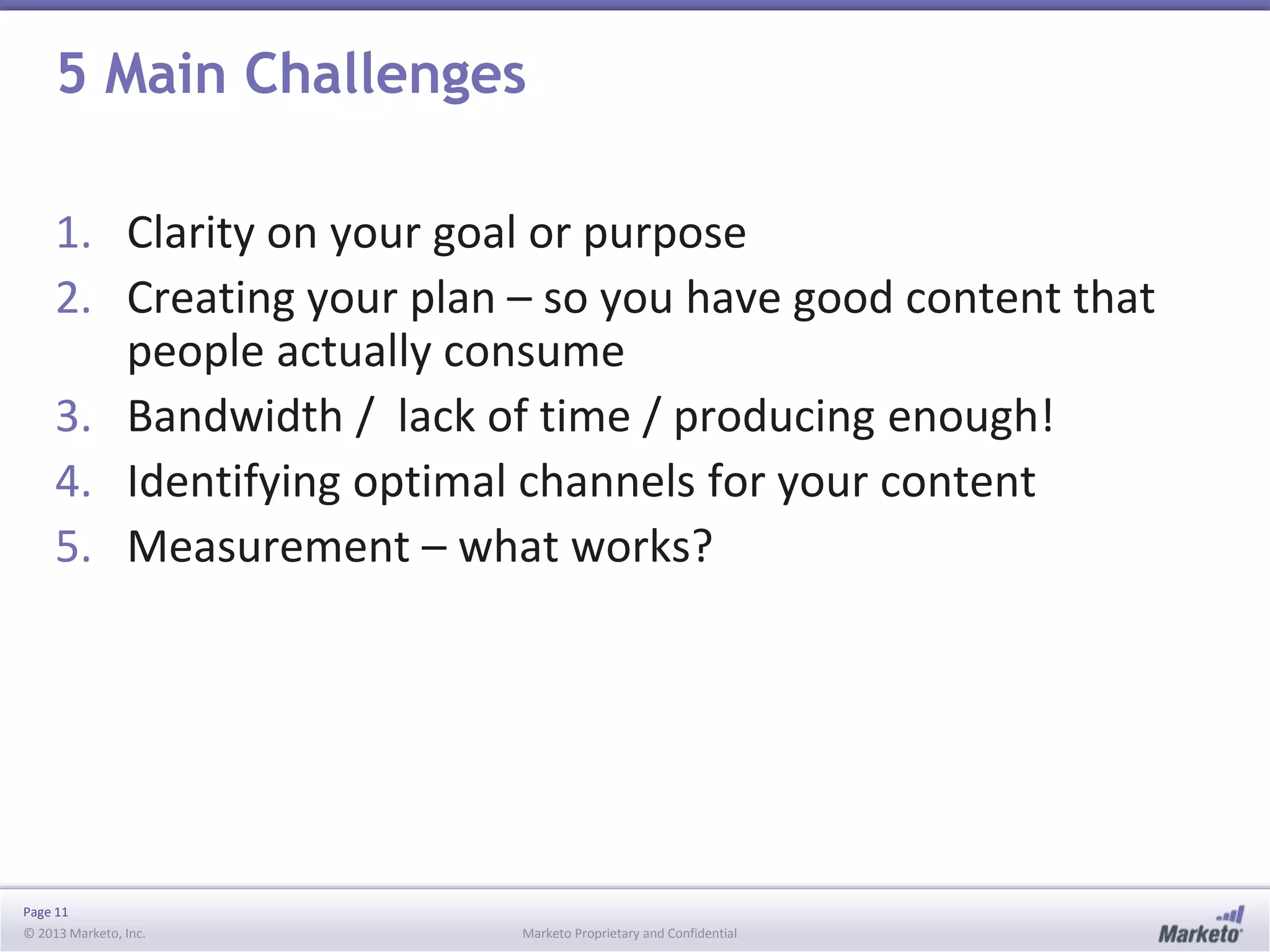 5 Main Challenges

1. Clarity on your goal or purpose
2. Creating your plan – so you have good content that people actually consume
3. Bandwidth / lack of time / producing enough!
4. Identifying optimal channels for your content
5. Measurement – what works?

Page 11
© 2013 Marketo, Inc.
Marketo Proprietary and Confidential
Marketo